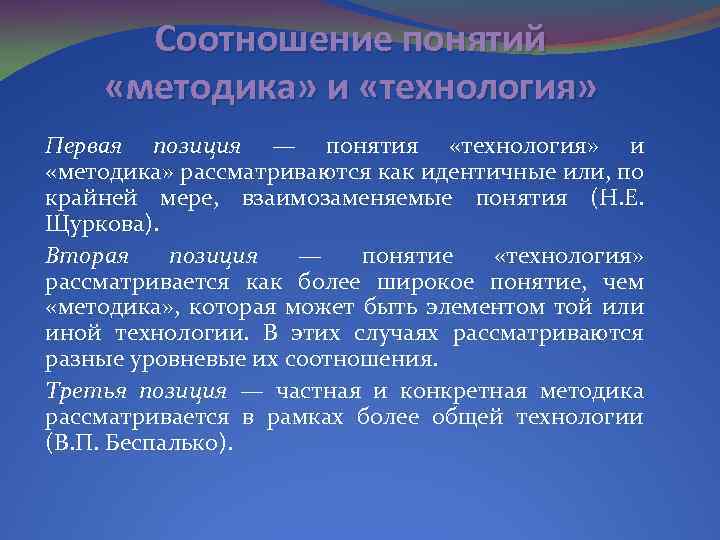 Соотношение понятий «методика» и «технология»

Первая позиция — понятия «технология» и «методика» рассматриваются как идентичные или, по крайней мере, взаимозаменяемые понятия (Н.Е. Щуркова).

Вторая позиция — понятие «технология» рассматривается как более широкое понятие, чем «методика», которая может быть элементом той или иной технологии. В этих случаях рассматриваются разные уровневые их соотношения.

Третья позиция — частная и конкретная методика рассматривается в рамках более общей технологии (В.П. Беспалько).